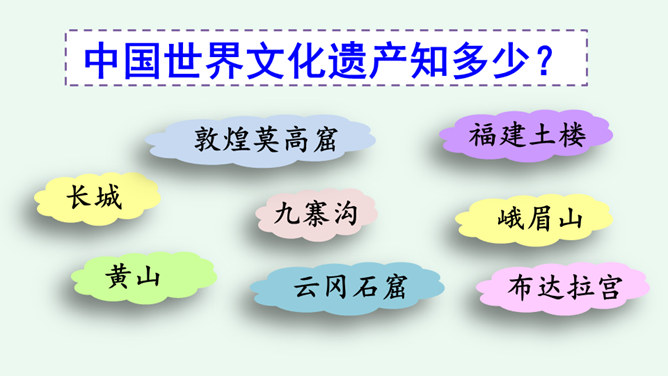 中国世界文化遗产知多少？

敦煌莫高窟

福建土楼

长城

九寨沟

峨眉山

黄山

云冈石窟

布达拉宫